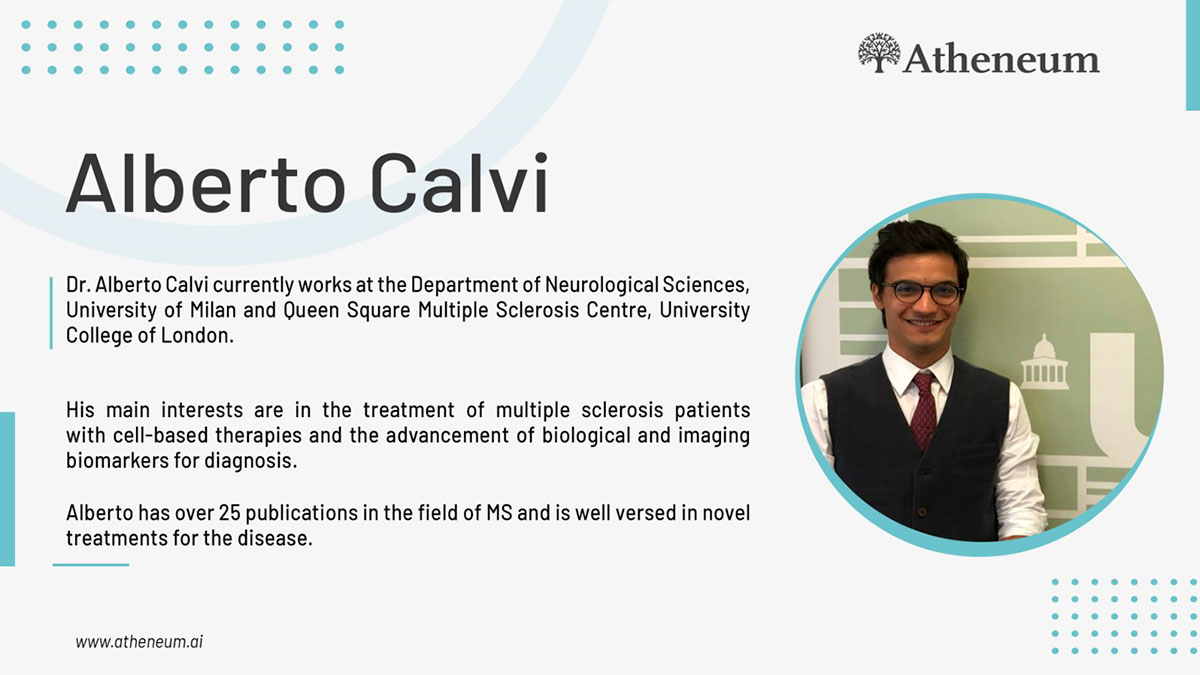 Atheneum

Alberto Calvi

Dr. Alberto Calvi currently works at the Department of Neurological Sciences, University of Milan and Queen Square Multiple Sclerosis Centre, University College of London.

His main interests are in the treatment of multiple sclerosis patients with cell-based therapies and the advancement of biological and imaging biomarkers for diagnosis.

Alberto has over 25 publications in the field of MS and is well versed in novel treatments for the disease.

www.atheneum.ai